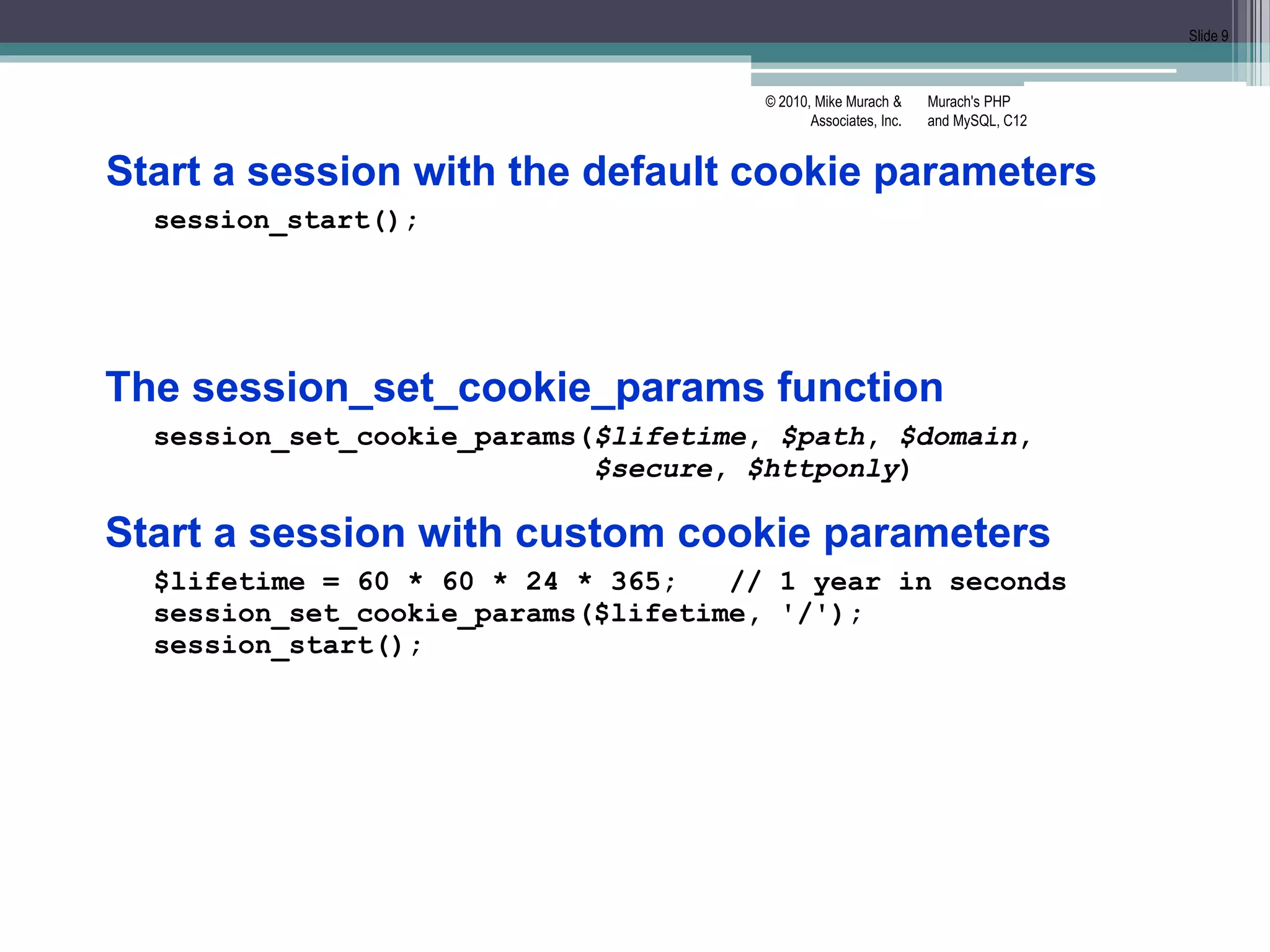 Slide 9

© 2010, Mike Murach & Associates, Inc.

Murach's PHP and MySQL, C12

Start a session with the default cookie parameters

session_start();

The session_set_cookie_params function

session_set_cookie_params($lifetime, $path, $domain,
                          $secure, $httponly)

Start a session with custom cookie parameters

$lifetime = 60 * 60 * 24 * 365;   // 1 year in seconds
session_set_cookie_params($lifetime, '/');
session_start();